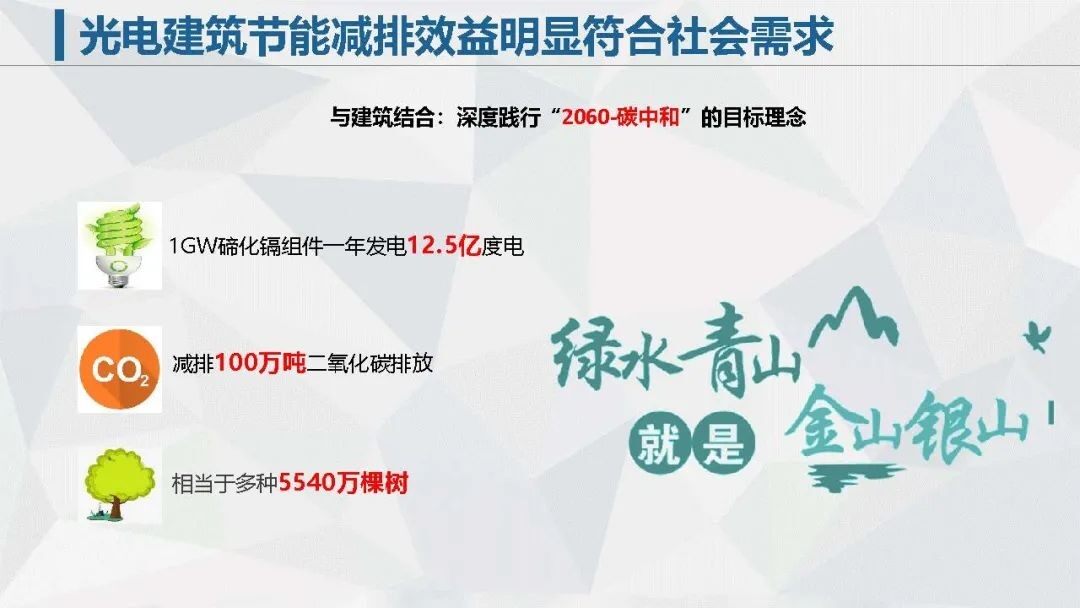 光电建筑节能减排效益明显符合社会需求

与建筑结合：深度践行“2060-碳中和”的目标理念

1GW碲化镉组件一年发电12.5亿度电

$CO_2$

减排100万吨二氧化碳排放

相当于多种5540万棵树

绿水青山

就是

金山银山